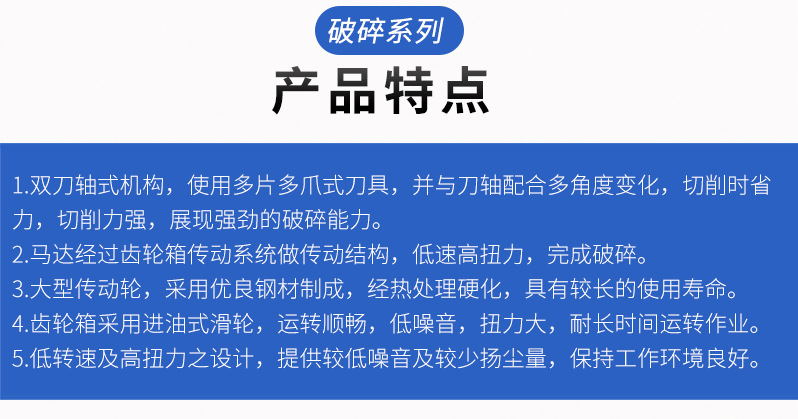 破碎系列

产品特点

1.双刀轴式机构，使用多片多爪式刀具，并与刀轴配合多角度变化，切削时省力，切削力强，展现强劲的破碎能力。

2.马达经过齿轮箱传动系统做传动结构，低速高扭力，完成破碎。

3.大型传动轮，采用优良钢材制成，经热处理硬化，具有较长的使用寿命。

4.齿轮箱采用进油式滑轮，运转顺畅，低噪音，扭力大，耐长时间运转作业。

5.低转速及高扭力之设计，提供较低噪音及较少扬尘量，保持工作环境良好。